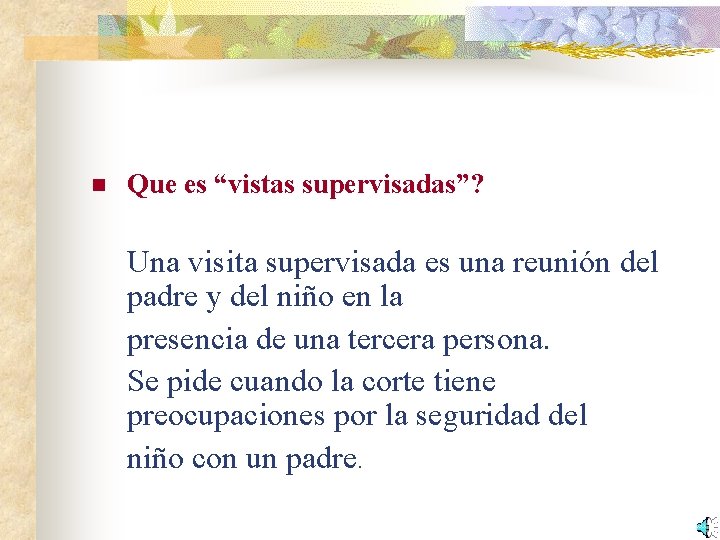 Que es “vistas supervisadas”?

Una visita supervisada es una reunión del padre y del niño en la

presencia de una tercera persona.

Se pide cuando la corte tiene preocupaciones por la seguridad del

niño con un padre.